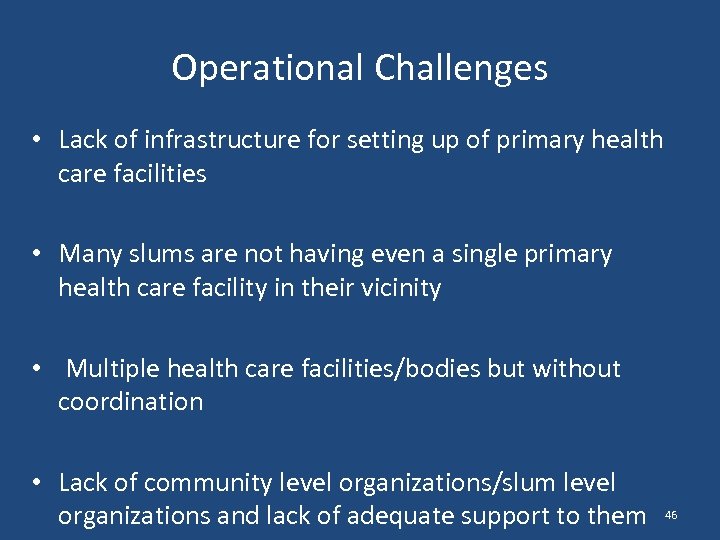 Operational Challenges

• Lack of infrastructure for setting up of primary health care facilities

• Many slums are not having even a single primary health care facility in their vicinity

• Multiple health care facilities/bodies but without coordination

• Lack of community level organizations/slum level organizations and lack of adequate support to them

46